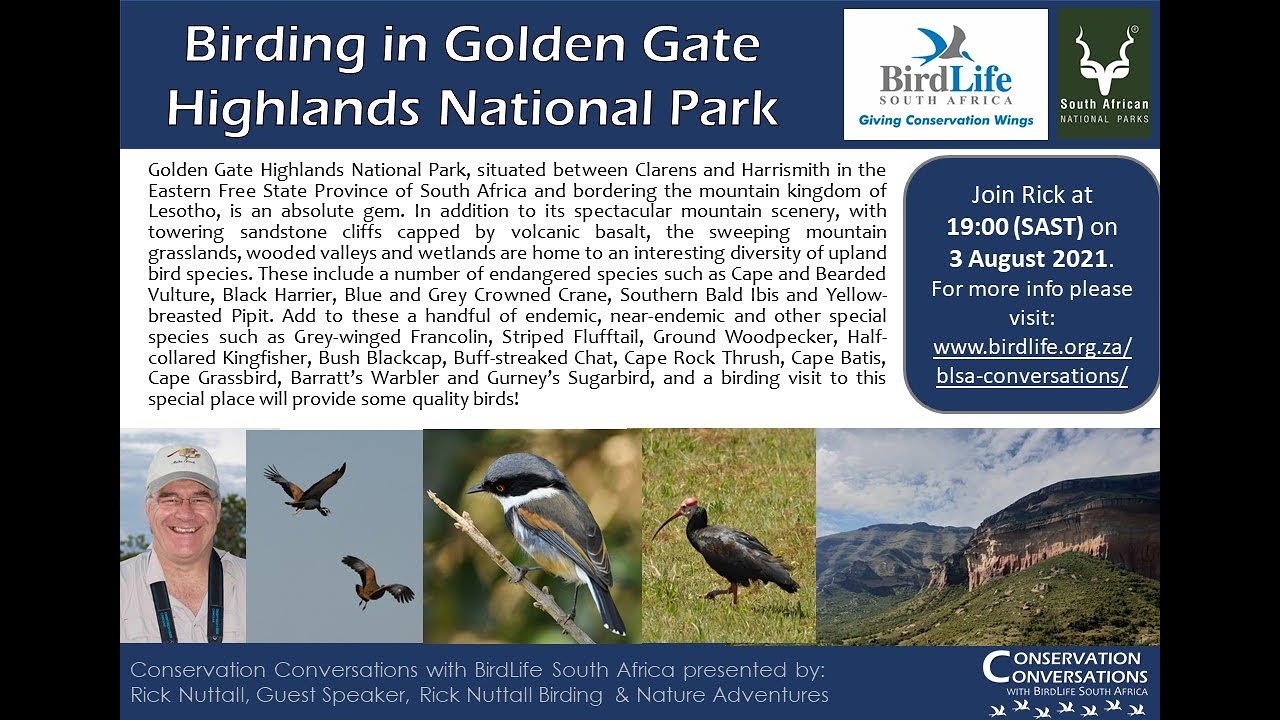 Birding in Golden Gate Highlands National Park

BirdLife SOUTH AFRICA
Giving Conservation Wings

South African NATIONAL PARKS

Golden Gate Highlands National Park, situated between Clarens and Harrismith in the Eastern Free State Province of South Africa and bordering the mountain kingdom of Lesotho, is an absolute gem. In addition to its spectacular mountain scenery, with towering sandstone cliffs capped by volcanic basalt, the sweeping mountain grasslands, wooded valleys and wetlands are home to an interesting diversity of upland bird species. These include a number of endangered species such as Cape and Bearded Vulture, Black Harrier, Blue and Grey Crowned Crane, Southern Bald Ibis and Yellow-breasted Pipit. Add to these a handful of endemic, near-endemic and other special species such as Grey-winged Francolin, Striped Flufftail, Ground Woodpecker, Half-collared Kingfisher, Bush Blackcap, Buff-streaked Chat, Cape Rock Thrush, Cape Batis, Cape Grassbird, Barratt's Warbler and Gurney's Sugarbird, and a birding visit to this special place will provide some quality birds!

Join Rick at 19:00 (SAST) on 3 August 2021. For more info please visit: www.birdlife.org.za/blsa-conversations/

Conservation Conversations with BirdLife South Africa presented by: Rick Nuttall, Guest Speaker, Rick Nuttall Birding & Nature Adventures

CONSERVATION CONVERSATIONS WITH BIRDLIFE SOUTH AFRICA